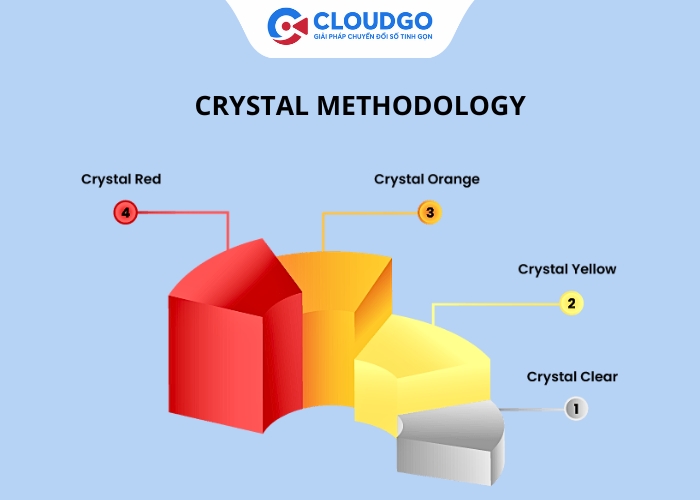 CLOUDGO
GIẢI PHÁP CHUYỂN ĐỔI SỐ TINH GỌN

CRYSTAL METHODOLOGY

Crystal Red
4

Crystal Orange
3

Crystal Yellow
2

Crystal Clear
1